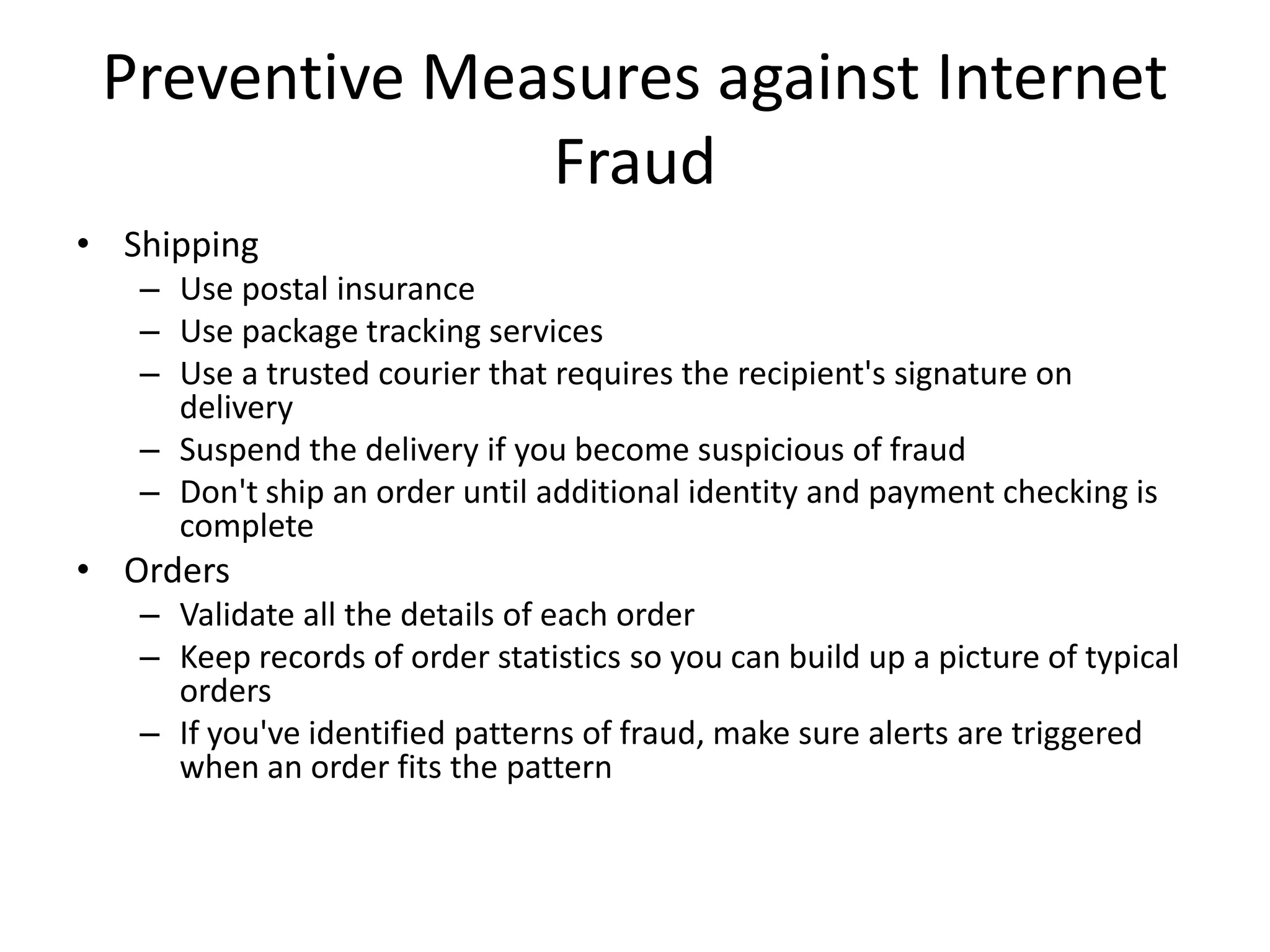 Preventive Measures against Internet Fraud

• Shipping
– Use postal insurance
– Use package tracking services
– Use a trusted courier that requires the recipient's signature on delivery
– Suspend the delivery if you become suspicious of fraud
– Don't ship an order until additional identity and payment checking is complete
• Orders
– Validate all the details of each order
– Keep records of order statistics so you can build up a picture of typical orders
– If you've identified patterns of fraud, make sure alerts are triggered when an order fits the pattern